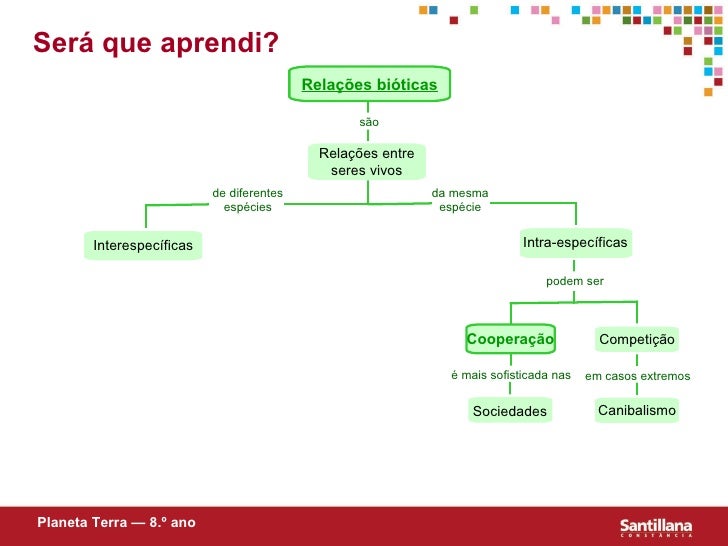 Será que aprendi?

Relações bióticas

são

Relações entre seres vivos

de diferentes espécies

da mesma espécie

Interespecíficas

Intra-específicas

podem ser

Cooperação

Competição

é mais sofisticada nas

em casos extremos

Sociedades

Canibalismo

Planeta Terra — 8.º ano

Santillana
CONSTÂNCIA